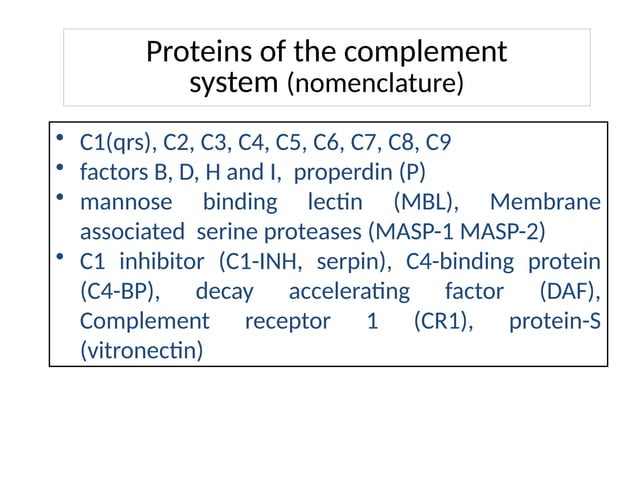 Proteins of the complement system (nomenclature)

• C1(qrs), C2, C3, C4, C5, C6, C7, C8, C9
• factors B, D, H and I, properdin (P)
• mannose binding lectin (MBL), Membrane associated serine proteases (MASP-1 MASP-2)
• C1 inhibitor (C1-INH, serpin), C4-binding protein (C4-BP), decay accelerating factor (DAF), Complement receptor 1 (CR1), protein-S (vitronectin)